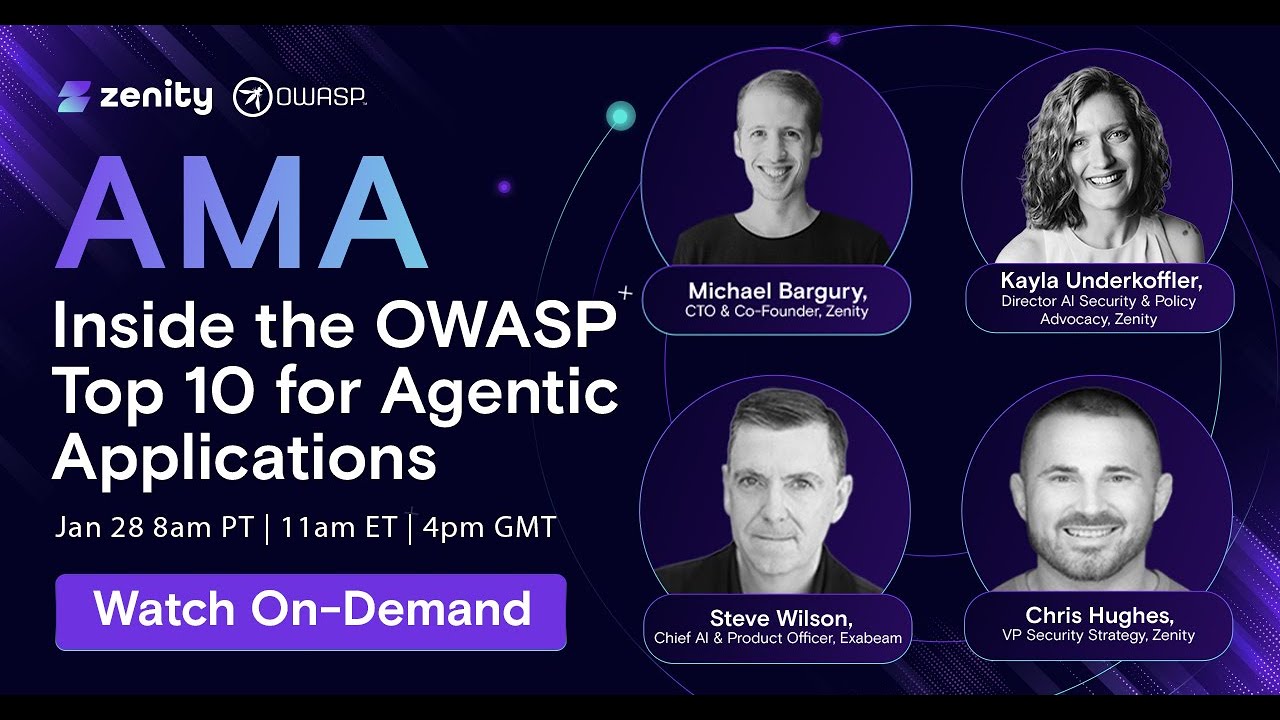 zenity OWASP

AMA

Inside the OWASP Top 10 for Agentic Applications

Jan 28 8am PT | 11am ET | 4pm GMT

Watch On-Demand

Michael Bargury,
CTO & Co-Founder, Zenity

Kayla Underkoffler,
Director AI Security & Policy Advocacy, Zenity

Steve Wilson,
Chief AI & Product Officer, Exabeam

Chris Hughes,
VP Security Strategy, Zenity